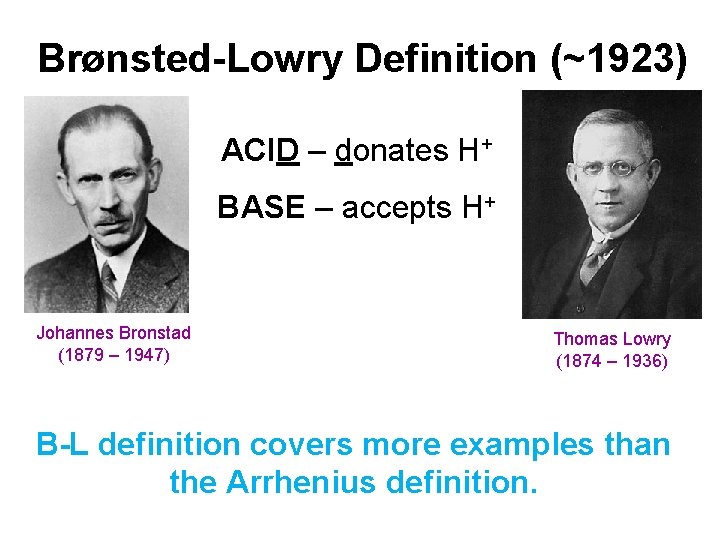 Brønsted-Lowry Definition (~1923)

ACID – donates $H^+$

BASE – accepts $H^+$

Johannes Bronstad
(1879 – 1947)

Thomas Lowry
(1874 – 1936)

B-L definition covers more examples than the Arrhenius definition.